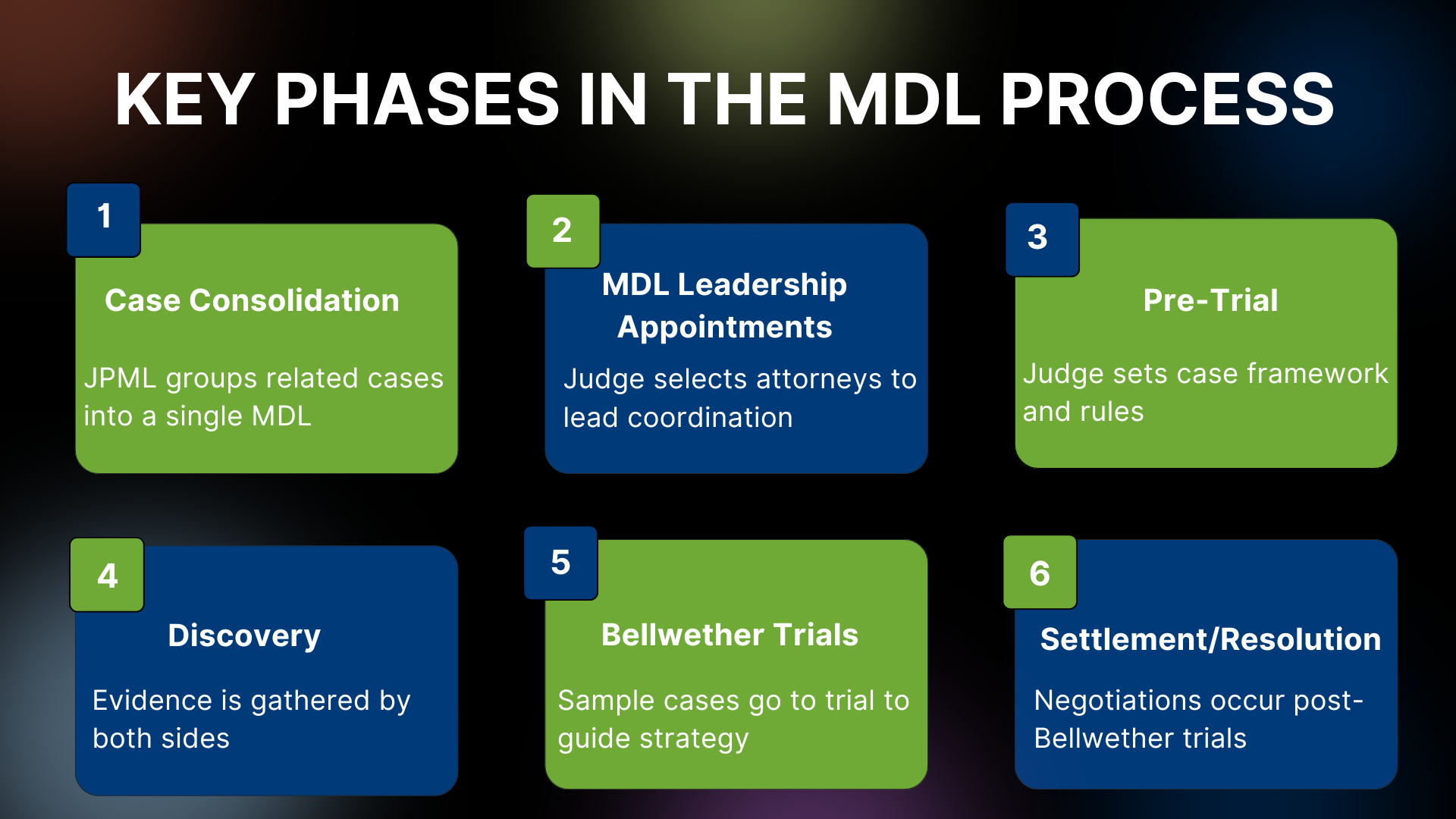 KEY PHASES IN THE MDL PROCESS

1

Case Consolidation

JPML groups related cases into a single MDL

2

MDL Leadership Appointments

Judge selects attorneys to lead coordination

3

Pre-Trial

Judge sets case framework and rules

4

Discovery

Evidence is gathered by both sides

5

Bellwether Trials

Sample cases go to trial to guide strategy

6

Settlement/Resolution

Negotiations occur post-Bellwether trials